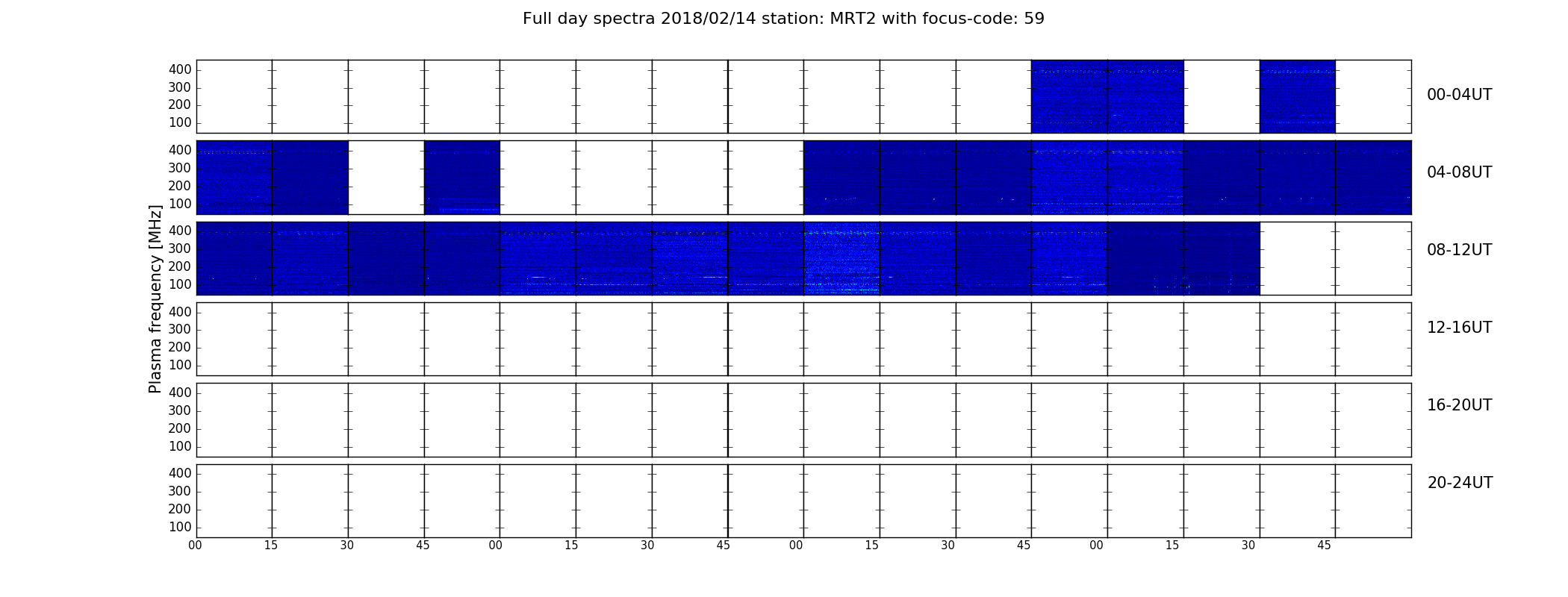 Full day spectra 2018/02/14 station: MRT2 with focus-code: 59

Plasma frequency [MHz]

400
300
200
100
00-04UT

400
300
200
100
04-08UT

400
300
200
100
08-12UT

400
300
200
100
12-16UT

400
300
200
100
16-20UT

400
300
200
100
20-24UT

00 15 30 45 00 15 30 45 00 15 30 45 00 15 30 45